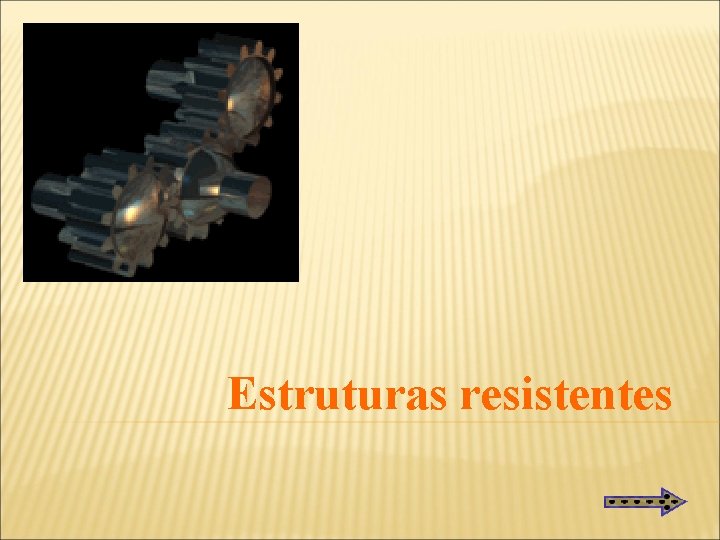 Estruturas resistentes